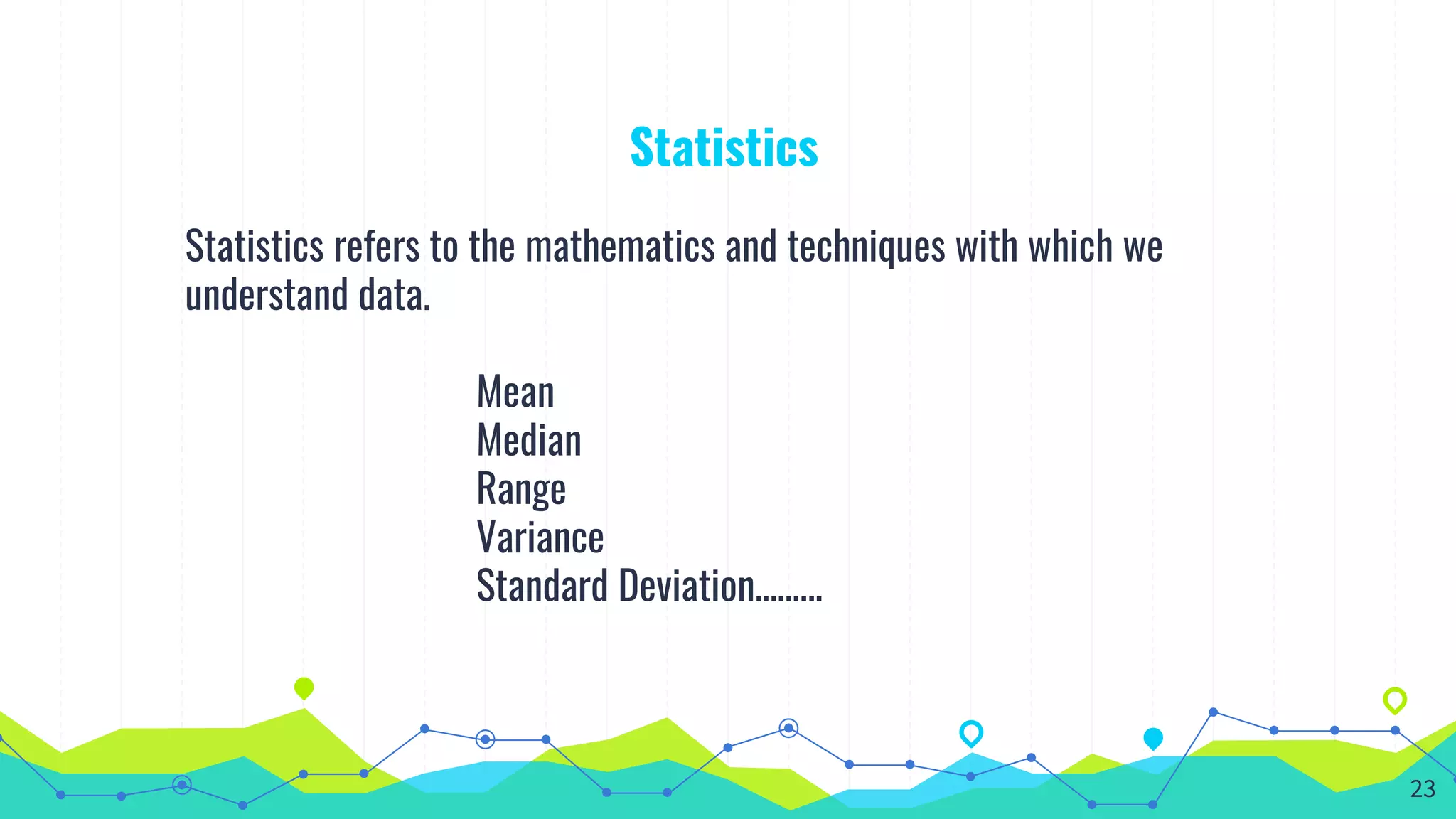 Statistics

Statistics refers to the mathematics and techniques with which we understand data.

Mean
Median
Range
Variance
Standard Deviation.........

23